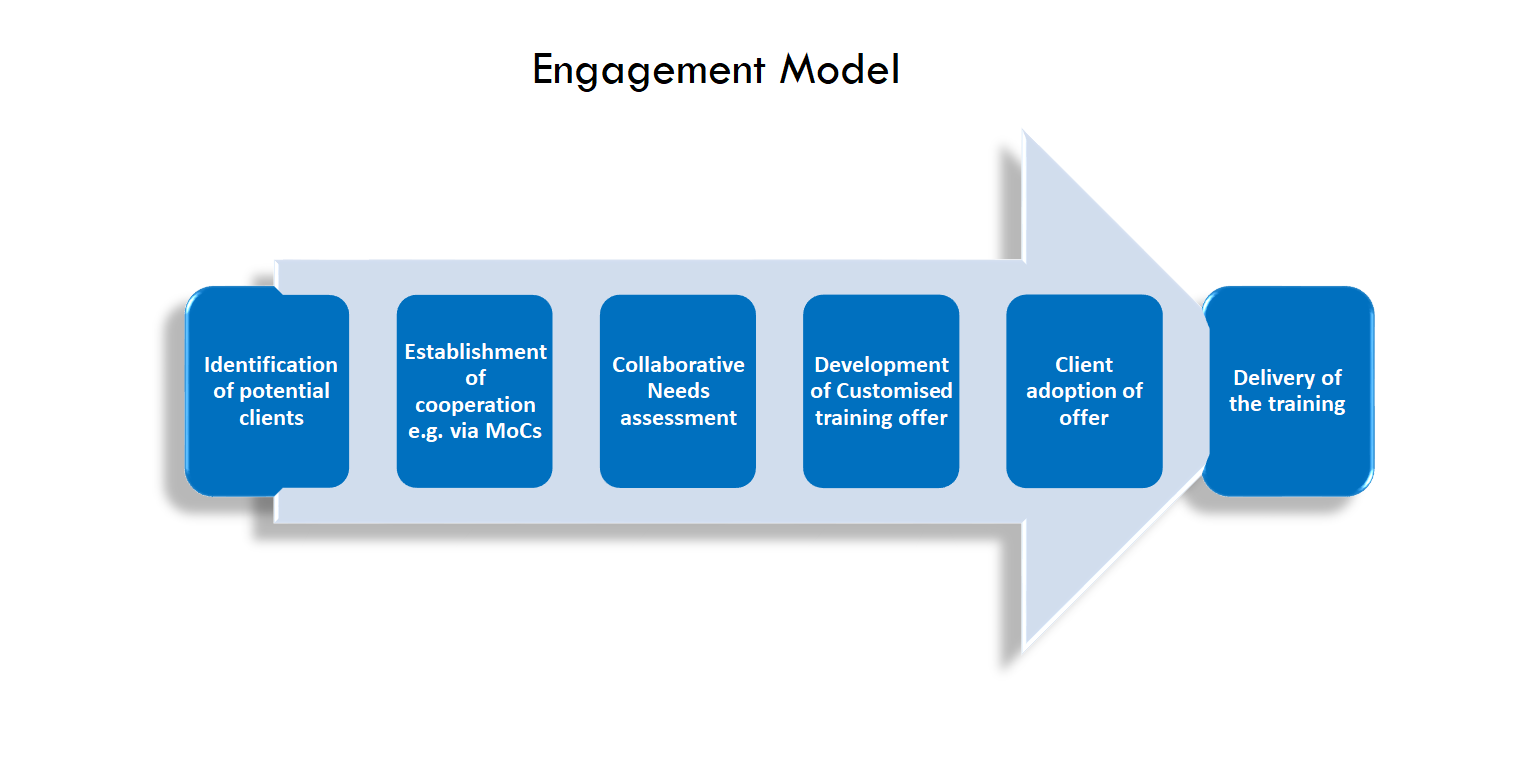 Engagement Model

Identification of potential clients

Establishment of cooperation e.g. via MoCs

Collaborative Needs assessment

Development of Customised training offer

Client adoption of offer

Delivery of the training